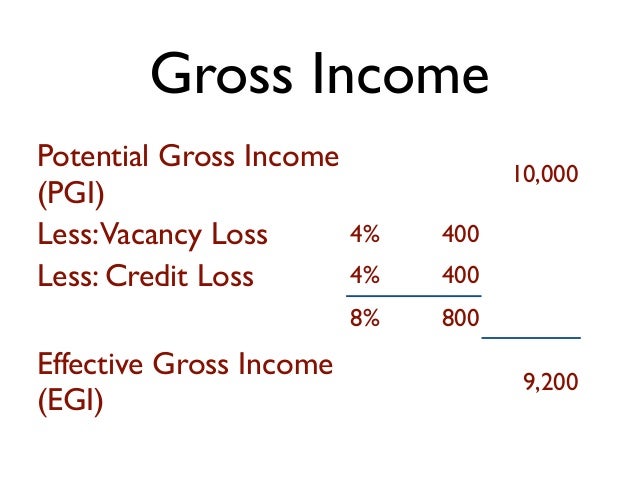 Gross Income

| | | | |
|---|---|---|---|
| Potential Gross Income (PGI) | | | 10,000 |
| Less: Vacancy Loss | 4% | 400 | |
| Less: Credit Loss | 4% | 400 | |
| | 8% | 800 | |
| Effective Gross Income (EGI) | | | 9,200 |